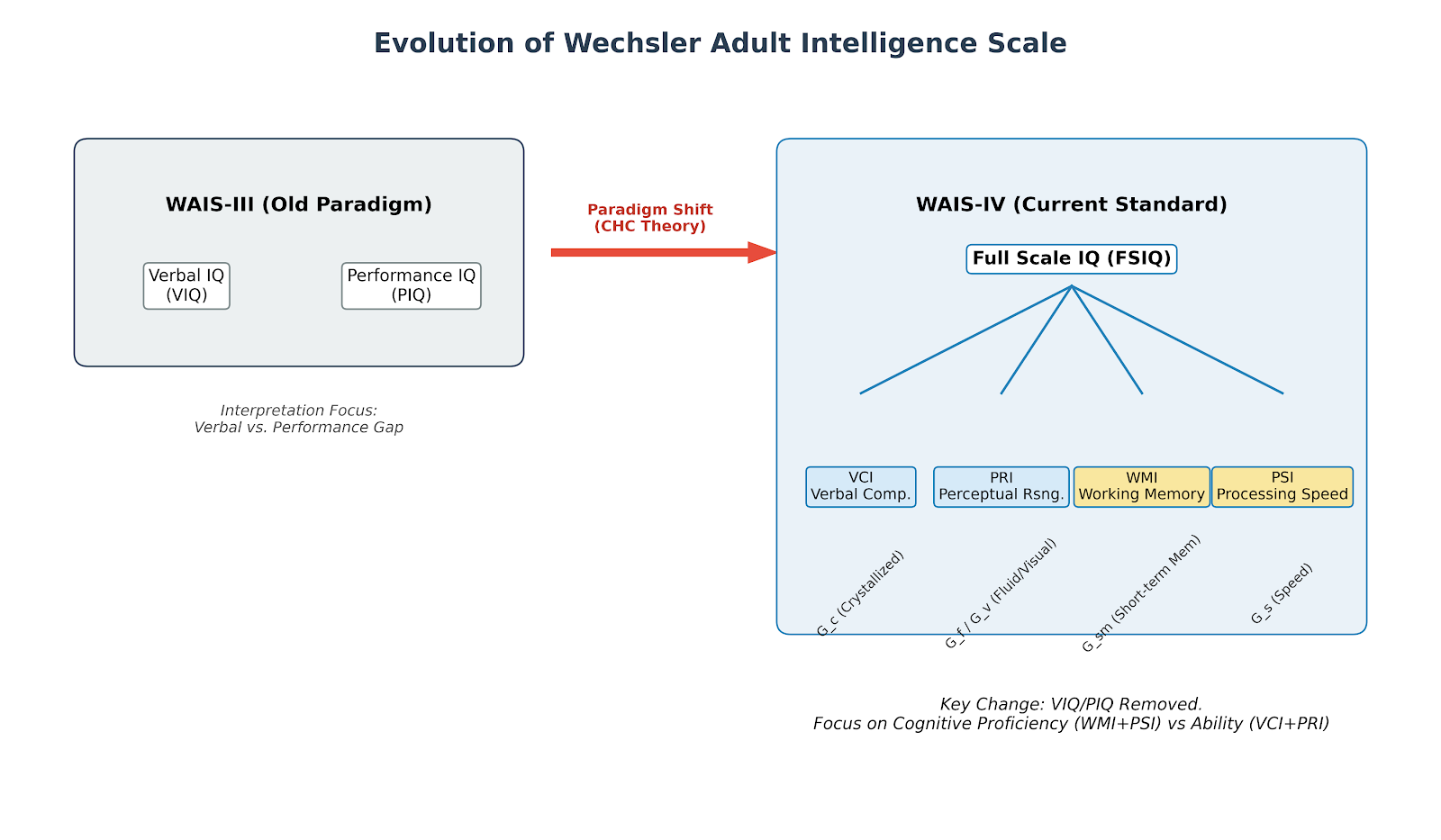 Evolution of Wechsler Adult Intelligence Scale

WAIS-III (Old Paradigm)

Verbal IQ
(VIQ)

Performance IQ
(PIQ)

Interpretation Focus:
Verbal vs. Performance Gap

Paradigm Shift
(CHC Theory)

WAIS-IV (Current Standard)

Full Scale IQ (FSIQ)

VCI
Verbal Comp.

PRI
Perceptual Rsng.

WMI
Working Memory

PSI
Processing Speed

G_c (Crystallized)

G_f / G_v (Fluid/Visual)

G_sm (Short-term Mem)

G_s (Speed)

Key Change: VIQ/PIQ Removed.
Focus on Cognitive Proficiency (WMI+PSI) vs Ability (VCI+PRI)